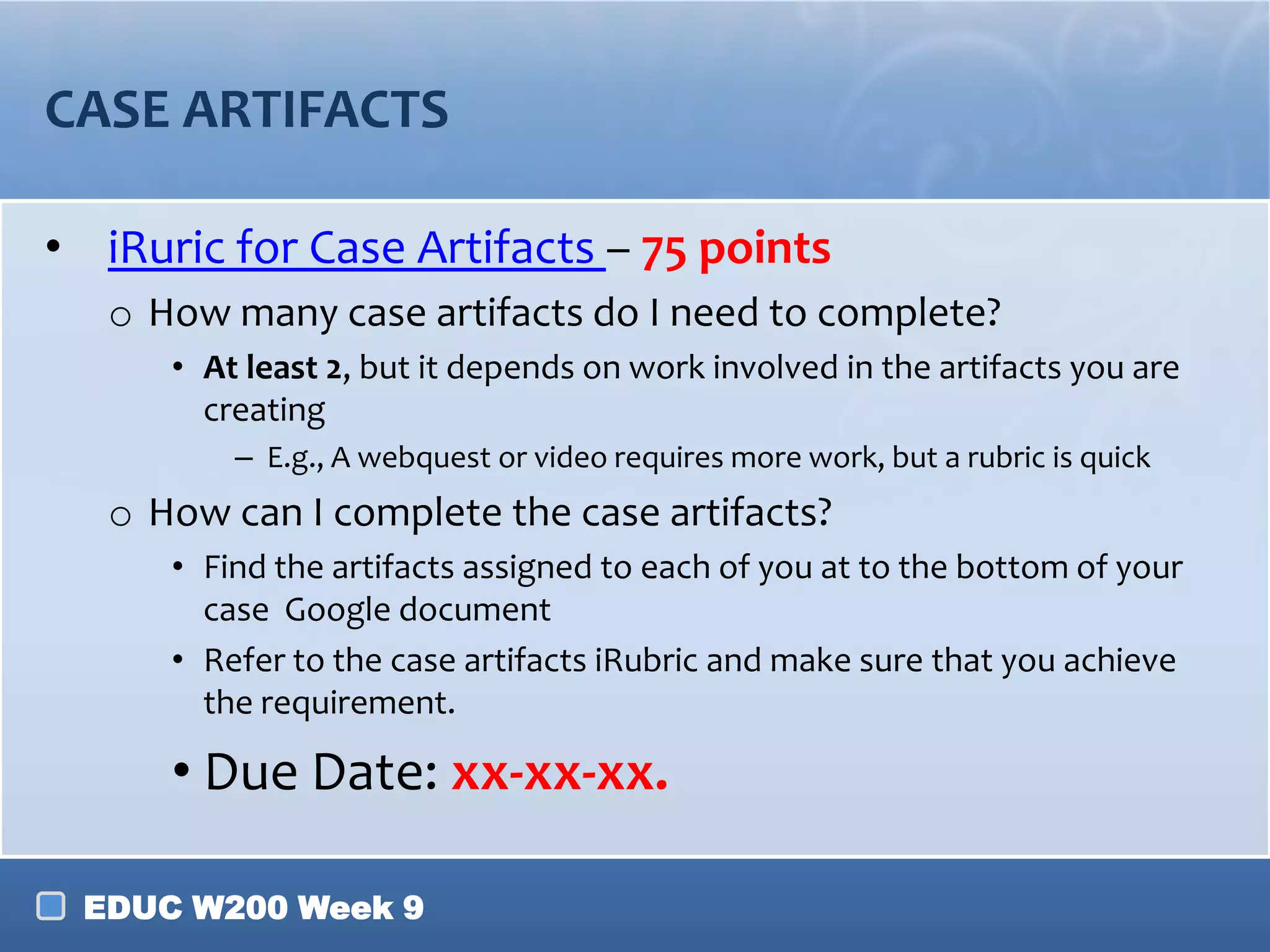 CASE ARTIFACTS

• iRuric for Case Artifacts – 75 points

o How many case artifacts do I need to complete?

• At least 2, but it depends on work involved in the artifacts you are creating

– E.g., A webquest or video requires more work, but a rubric is quick

o How can I complete the case artifacts?

• Find the artifacts assigned to each of you at to the bottom of your case Google document

• Refer to the case artifacts iRubric and make sure that you achieve the requirement.

• Due Date: xx-xx-xx.

EDUC W200 Week 9